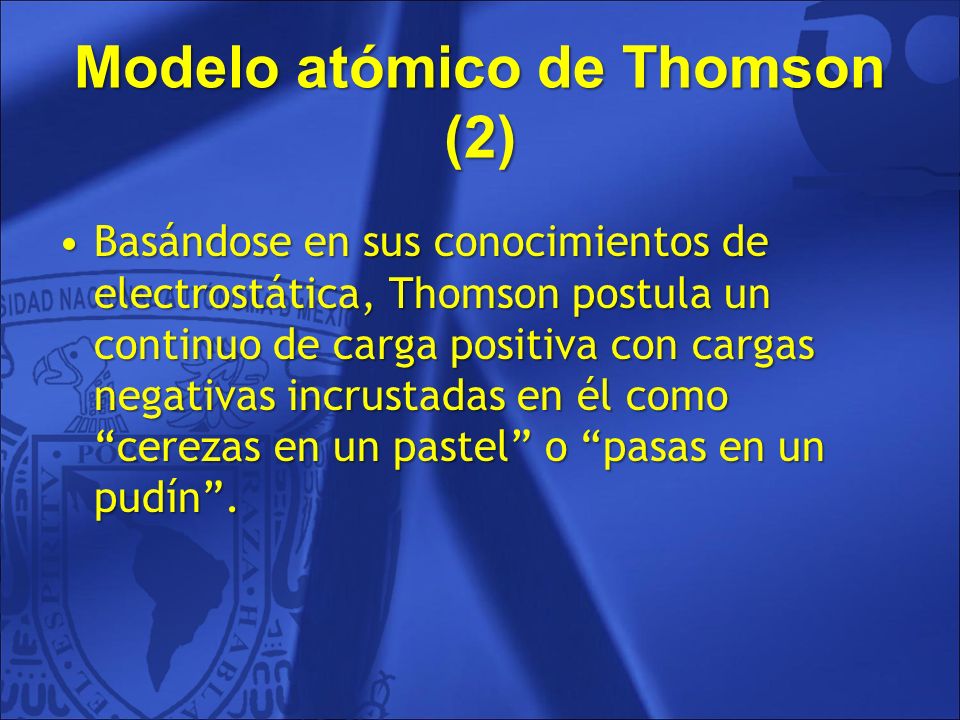 Modelo atómico de Thomson (2)

• Basándose en sus conocimientos de electrostática, Thomson postula un continuo de carga positiva con cargas negativas incrustadas en él como “cerezas en un pastel” o “pasas en un pudín”.